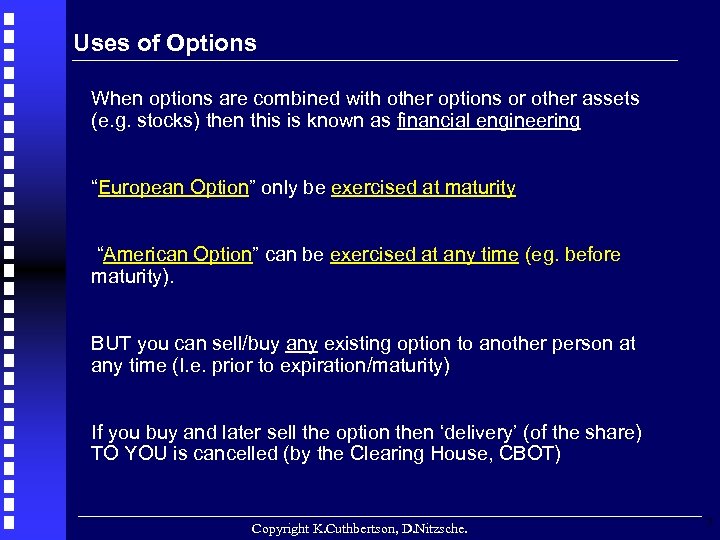 Uses of Options

When options are combined with other options or other assets (e.g. stocks) then this is known as financial engineering

“European Option” only be exercised at maturity

“American Option” can be exercised at any time (eg. before maturity).

BUT you can sell/buy any existing option to another person at any time (I.e. prior to expiration/maturity)

If you buy and later sell the option then ‘delivery’ (of the share) TO YOU is cancelled (by the Clearing House, CBOT)

Copyright K.Cuthbertson, D.Nitzsche.